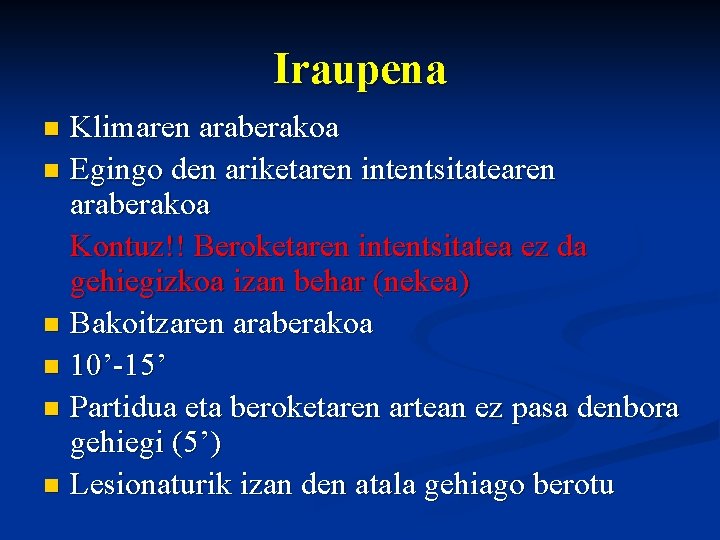 Iraupena

• Klimaren araberakoa
• Egingo den ariketaren intentsitatearen araberakoa

Kontuz!! Beroketaren intentsitatea ez da gehiegizkoa izan behar (nekea)

• Bakoitzaren araberakoa
• 10'-15'
• Partidua eta beroketaren artean ez pasa denbora gehiegi (5')
• Lesionaturik izan den atala gehiago berotu